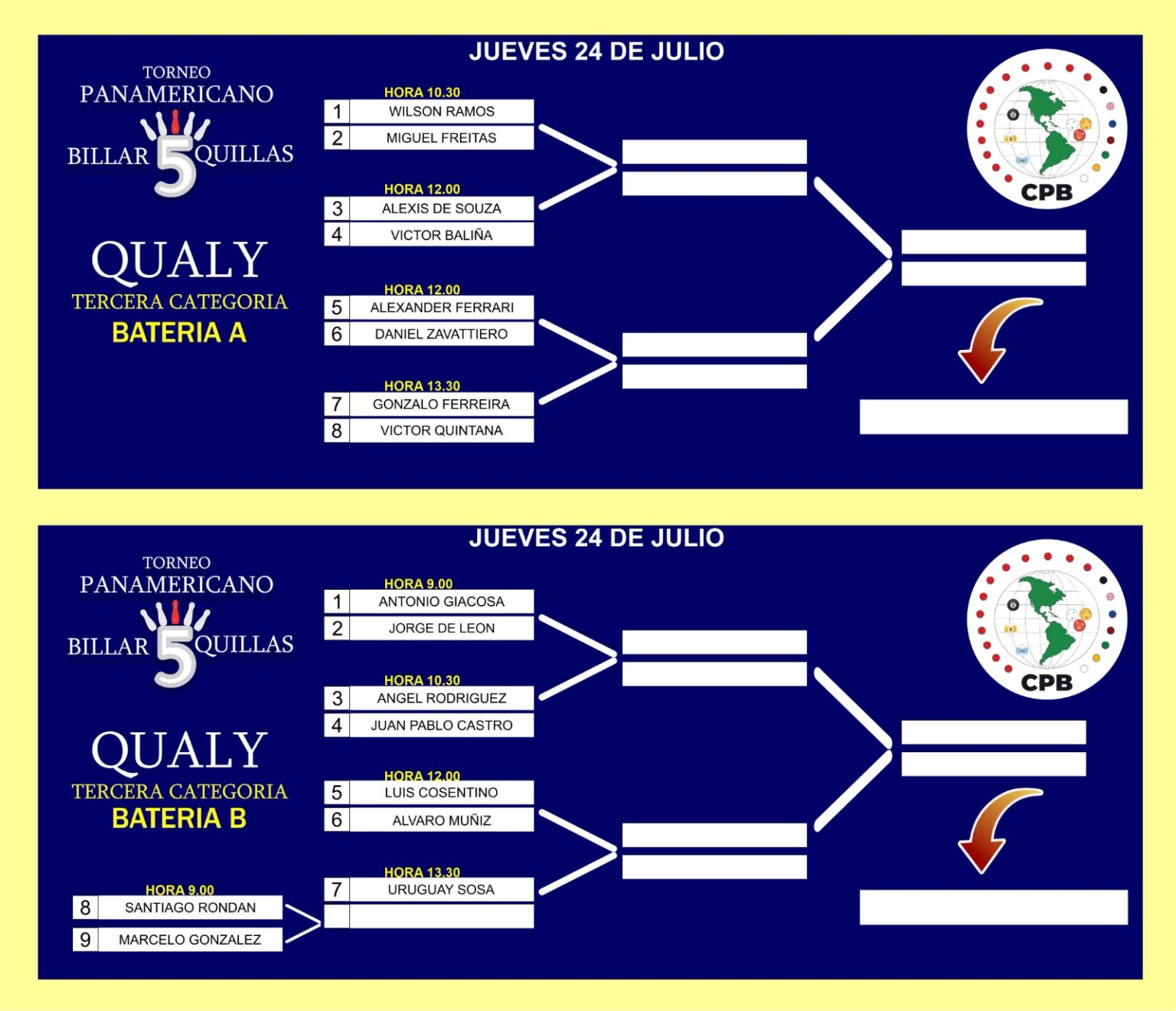 JUEVES 24 DE JULIO

TORNEO
PANAMERICANO
BILLAR 5 QUILLAS

QUALY
TERCERA CATEGORIA
BATERIA A

HORA 10.30
1 WILSON RAMOS
2 MIGUEL FREITAS

HORA 12.00
3 ALEXIS DE SOUZA
4 VICTOR BALIÑA

HORA 12.00
5 ALEXANDER FERRARI
6 DANIEL ZAVATTIERO

HORA 13.30
7 GONZALO FERREIRA
8 VICTOR QUINTANA

CPB

JUEVES 24 DE JULIO

TORNEO
PANAMERICANO
BILLAR 5 QUILLAS

QUALY
TERCERA CATEGORIA
BATERIA B

HORA 9.00
1 ANTONIO GIACOSA
2 JORGE DE LEON

HORA 10.30
3 ANGEL RODRIGUEZ
4 JUAN PABLO CASTRO

HORA 12.00
5 LUIS COSENTINO
6 ALVARO MUÑIZ

HORA 13.30
7 URUGUAY SOSA

HORA 9.00
8 SANTIAGO RONDAN
9 MARCELO GONZALEZ

CPB